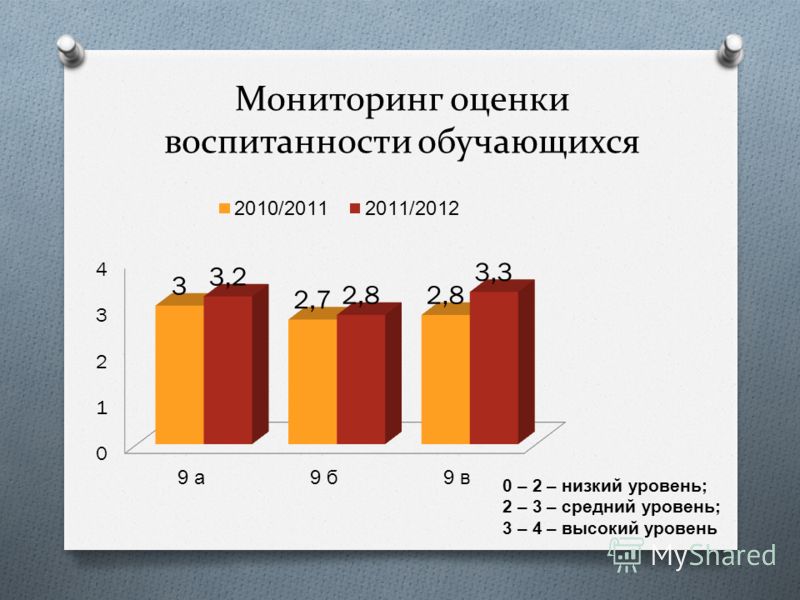 Мониторинг оценки воспитанности обучающихся

2010/2011 2011/2012

4
3
2
1
0

3 3,2
2,7 2,8
2,8 3,3

9 а 9 б 9 в

0 – 2 – низкий уровень;
2 – 3 – средний уровень;
3 – 4 – высокий уровень

MyShared